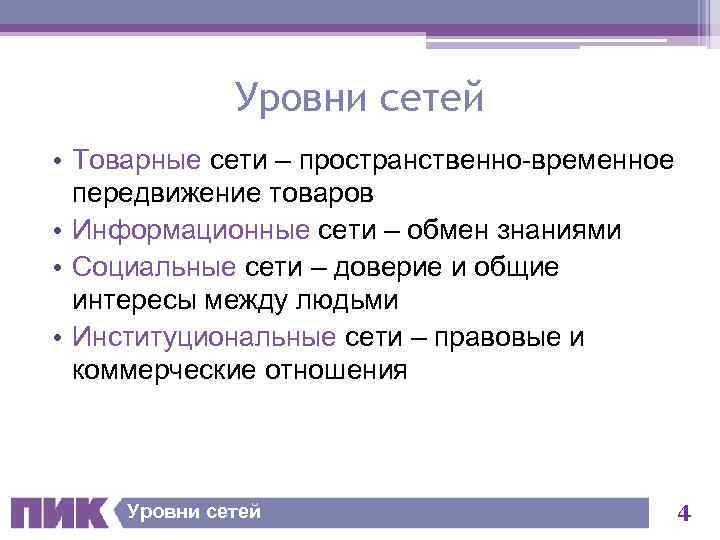 Уровни сетей

• Товарные сети – пространственно-временное передвижение товаров
• Информационные сети – обмен знаниями
• Социальные сети – доверие и общие интересы между людьми
• Институциональные сети – правовые и коммерческие отношения

ПИК Уровни сетей

4